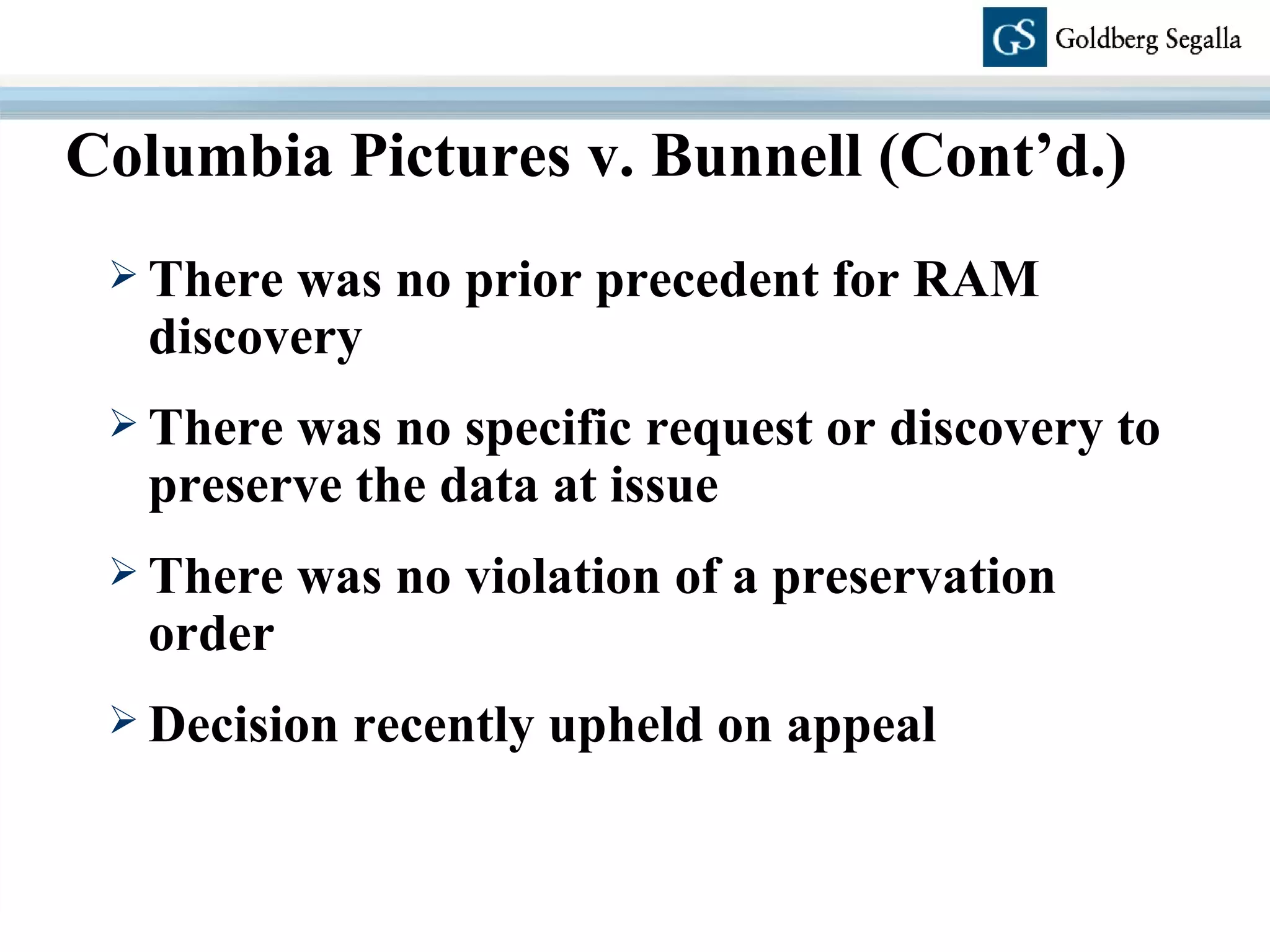 GS Goldberg Segalla

Columbia Pictures v. Bunnell (Cont’d.)

➢ There was no prior precedent for RAM discovery

➢ There was no specific request or discovery to preserve the data at issue

➢ There was no violation of a preservation order

➢ Decision recently upheld on appeal